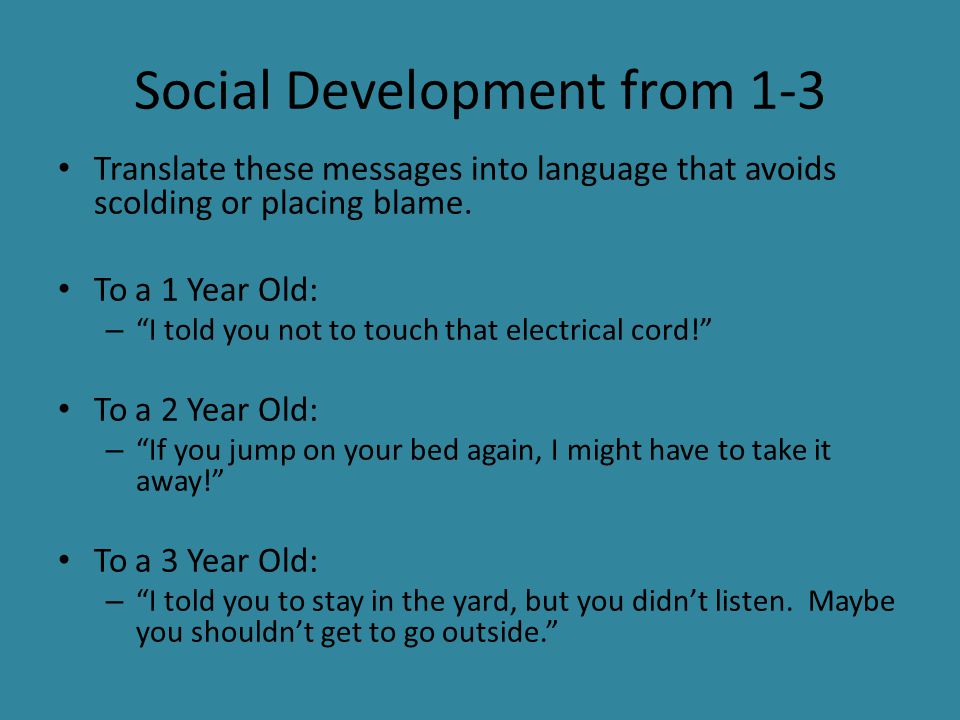 Social Development from 1-3

• Translate these messages into language that avoids scolding or placing blame.

• To a 1 Year Old:
– “I told you not to touch that electrical cord!”

• To a 2 Year Old:
– “If you jump on your bed again, I might have to take it away!”

• To a 3 Year Old:
– “I told you to stay in the yard, but you didn’t listen. Maybe you shouldn’t get to go outside.”